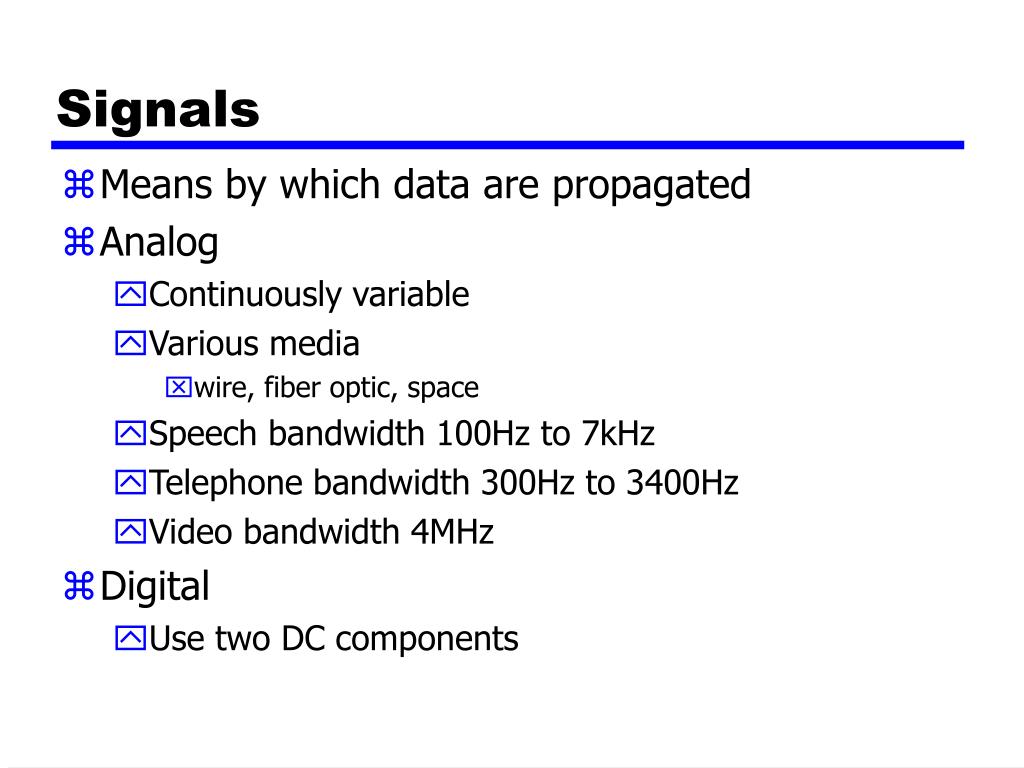 Signals

Means by which data are propagated

Analog

Continuously variable

Various media

wire, fiber optic, space

Speech bandwidth 100Hz to 7kHz

Telephone bandwidth 300Hz to 3400Hz

Video bandwidth 4MHz

Digital

Use two DC components